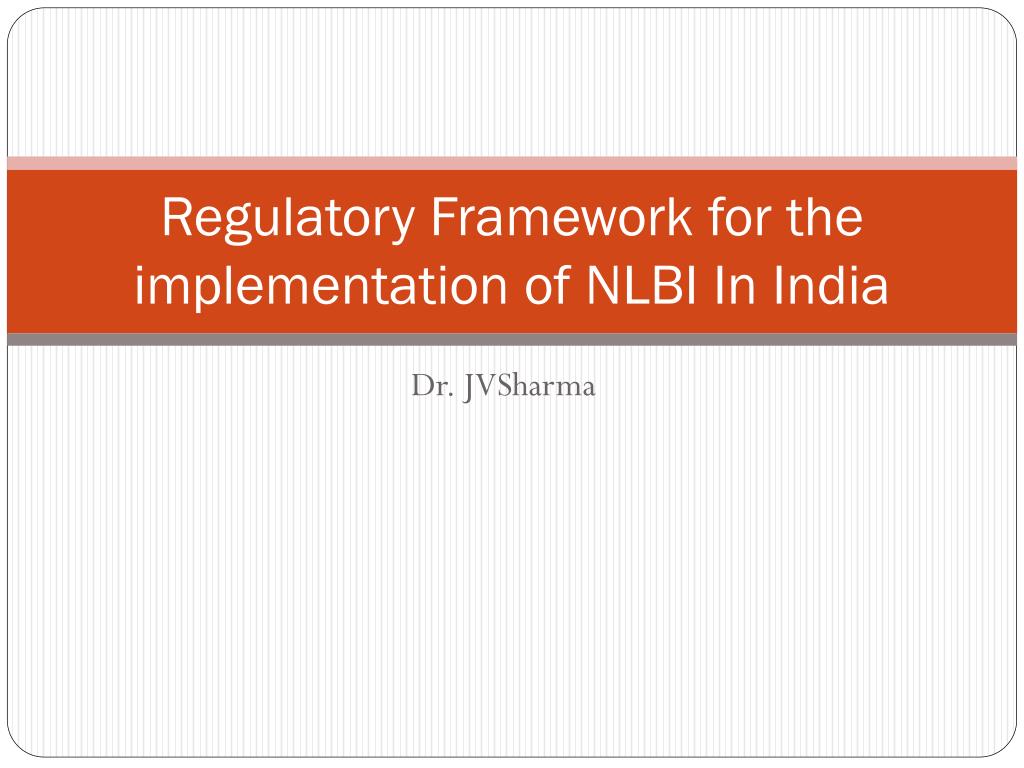 Regulatory Framework for the implementation of NLBI In India

Dr. JVSharma